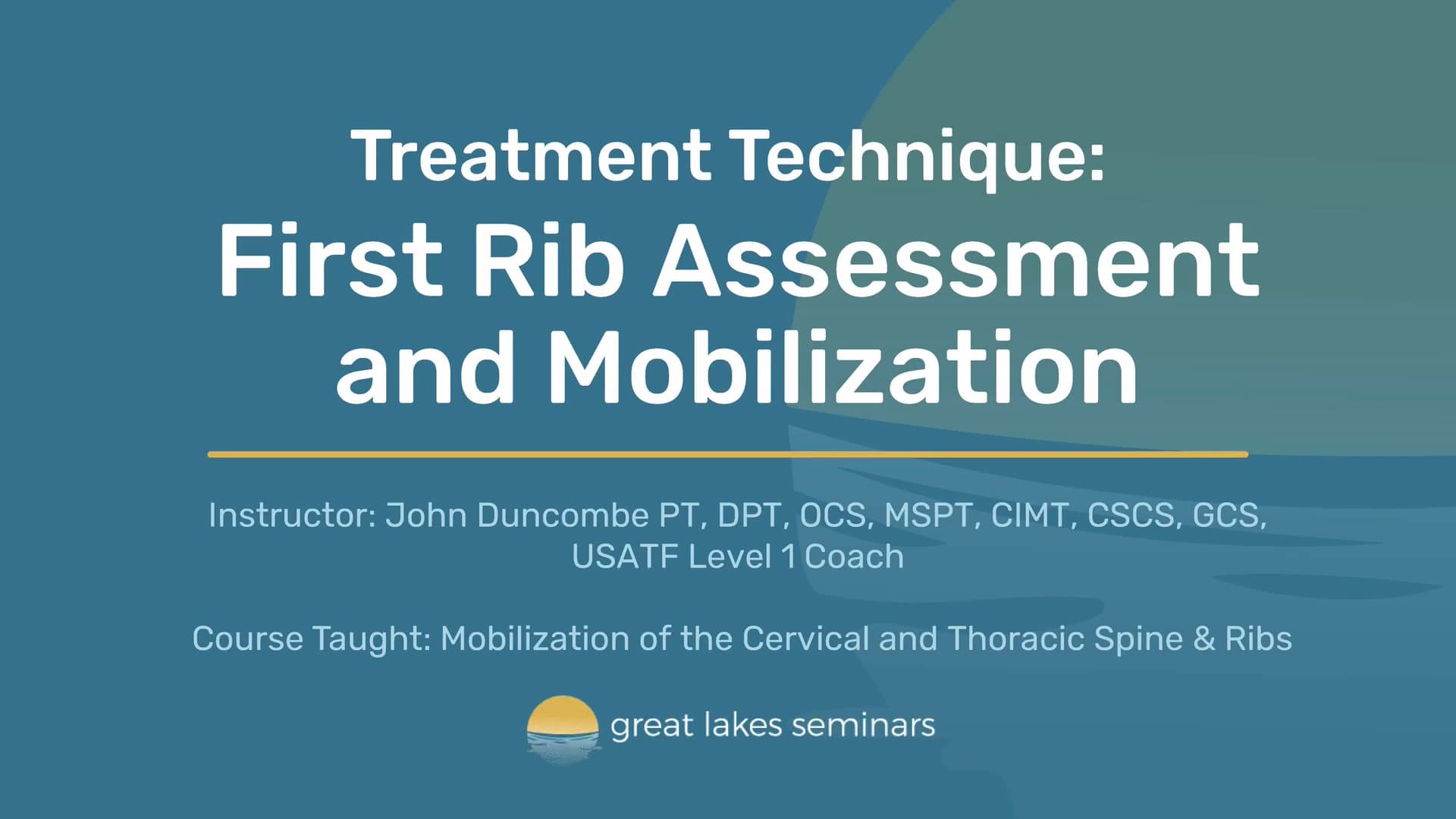 Treatment Technique:
First Rib Assessment and Mobilization

Instructor: John Duncombe PT, DPT, OCS, MSPT, CIMT, CSCS, GCS, USATF Level 1 Coach

Course Taught: Mobilization of the Cervical and Thoracic Spine & Ribs

great lakes seminars